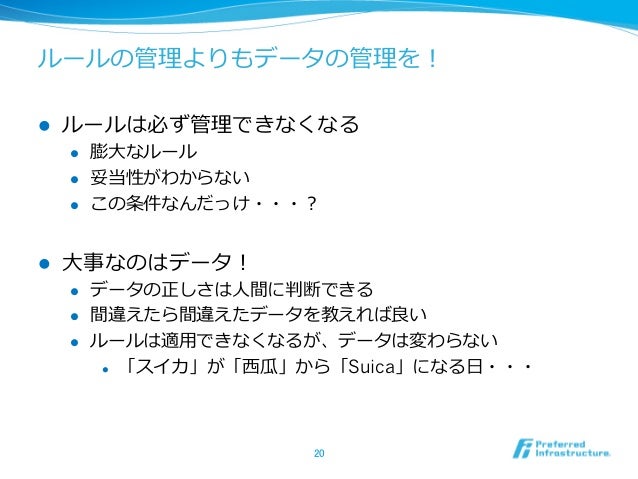 ルールの管理よりもデータの管理を！

● ルールは必ず管理できなくなる
  ● 膨大なルール
  ● 妥当性がわからない
  ● この条件なんだっけ・・・？

● 大事なのはデータ！
  ● データの正しさは人間に判断できる
  ● 間違えたら間違えたデータを教えれば良い
  ● ルールは適用できなくなるが、データは変わらない
    ● 「スイカ」が「西瓜」から「Suica」になる日・・・

20

Preferred Infrastructure